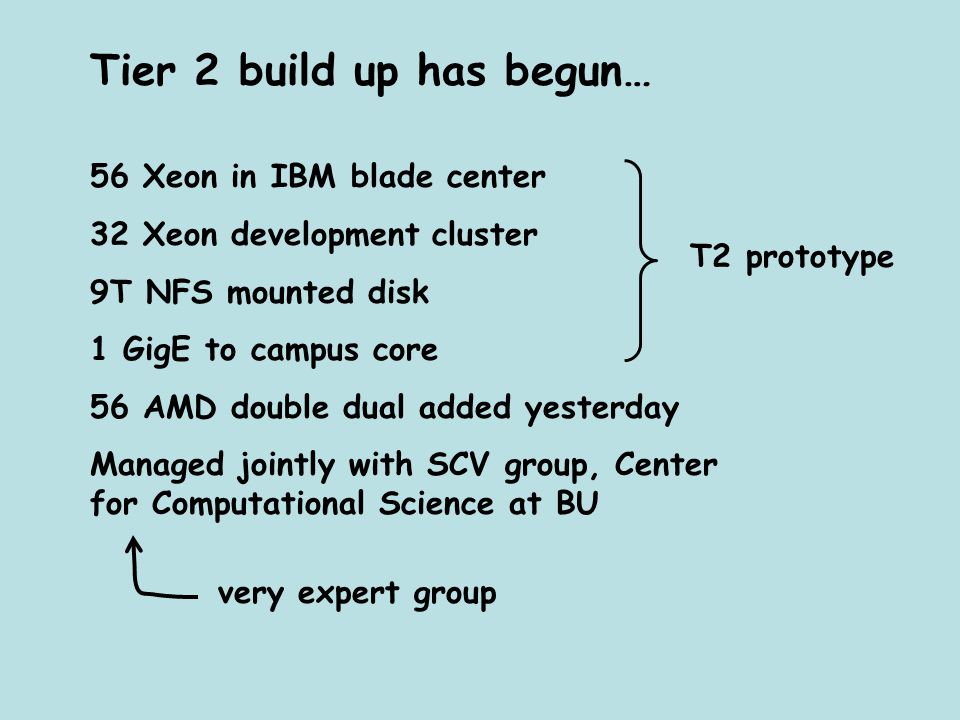 Tier 2 build up has begun…

56 Xeon in IBM blade center

32 Xeon development cluster

9T NFS mounted disk

1 GigE to campus core

T2 prototype

56 AMD double dual added yesterday

Managed jointly with SCV group, Center for Computational Science at BU

very expert group